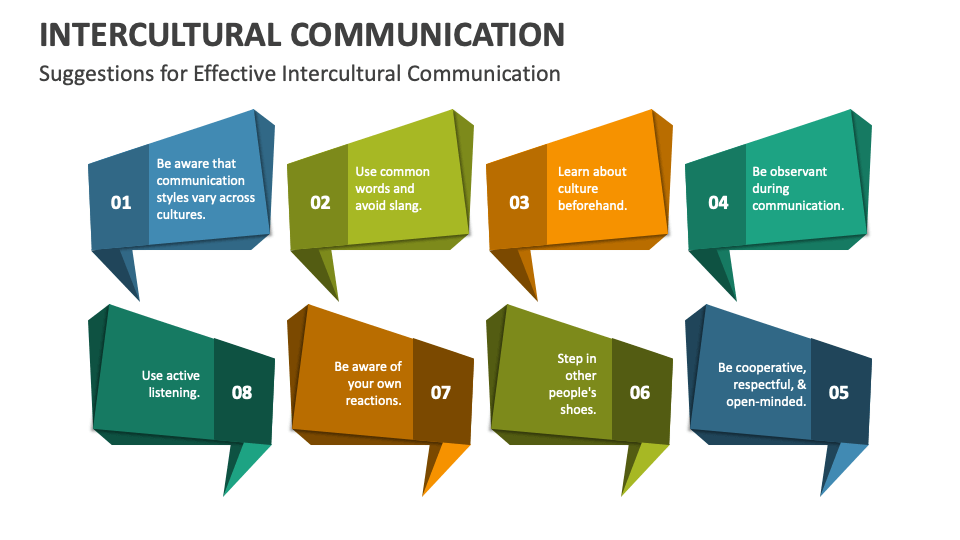 INTERCULTURAL COMMUNICATION

Suggestions for Effective Intercultural Communication

01 Be aware that communication styles vary across cultures.

02 Use common words and avoid slang.

03 Learn about culture beforehand.

04 Be observant during communication.

Use active listening. 08

Be aware of your own reactions. 07

Step in other people's shoes. 06

Be cooperative, respectful, & open-minded. 05